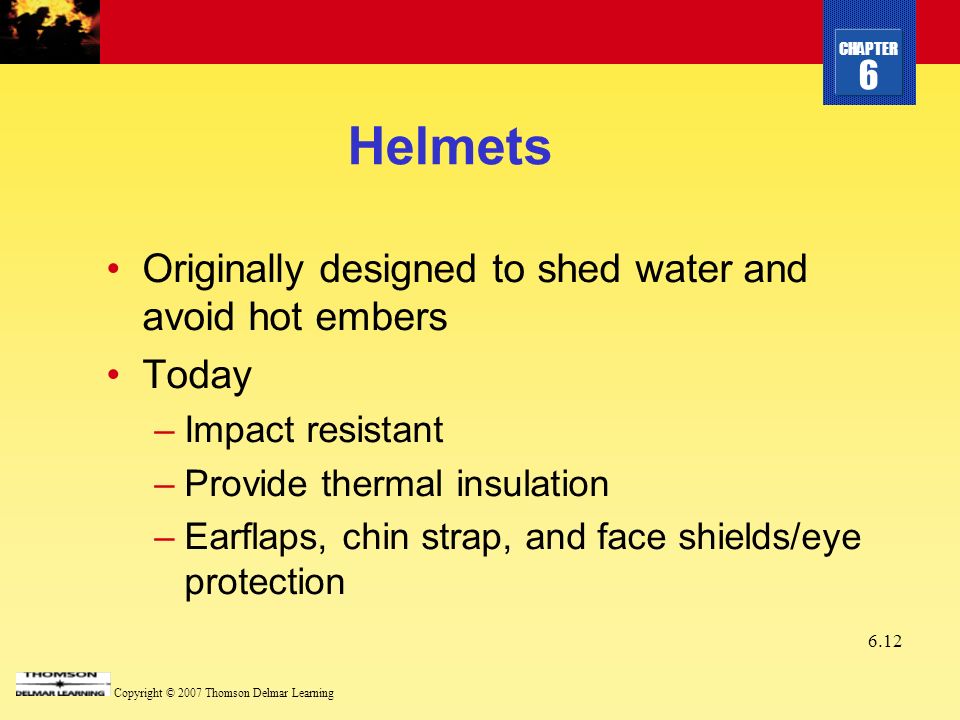 CHAPTER
6

Helmets

• Originally designed to shed water and avoid hot embers
• Today
– Impact resistant
– Provide thermal insulation
– Earflaps, chin strap, and face shields/eye protection

6.12

THOMSON
DELMAR LEARNING

Copyright © 2007 Thomson Delmar Learning